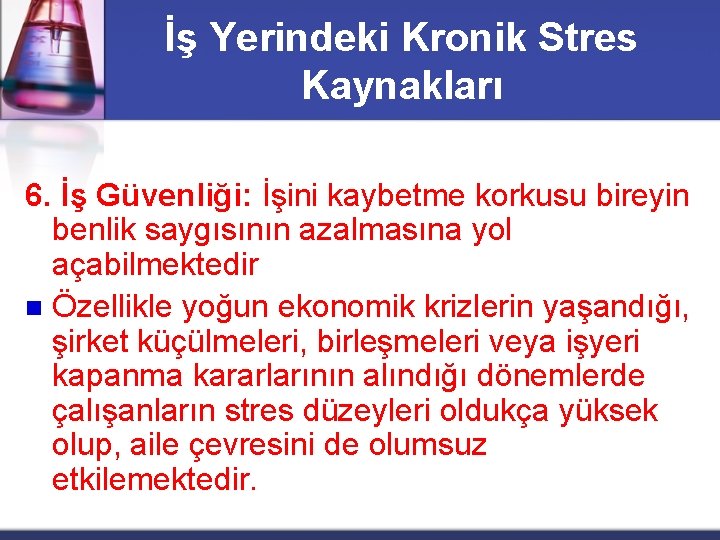 İş Yerindeki Kronik Stres Kaynakları

6. İş Güvenliği: İşini kaybetme korkusu bireyin benlik saygısının azalmasına yol açabilmektedir

Özellikle yoğun ekonomik krizlerin yaşandığı, şirket küçülmeleri, birleşmeleri veya işyeri kapanma kararlarının alındığı dönemlerde çalışanların stres düzeyleri oldukça yüksek olup, aile çevresini de olumsuz etkilemektedir.